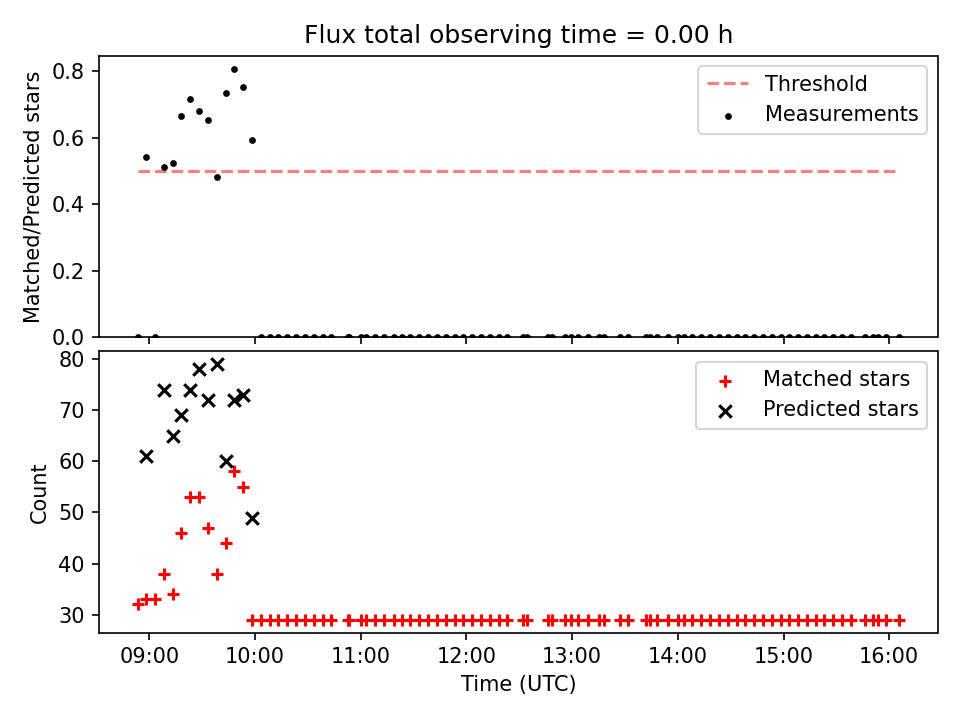 Flux total observing time = 0.00 h

Matched/Predicted stars

0.8
0.6
0.4
0.2
0.0

Threshold
Measurements

Count

80
70
60
50
40
30

Matched stars
Predicted stars

09:00 10:00 11:00 12:00 13:00 14:00 15:00 16:00

Time (UTC)